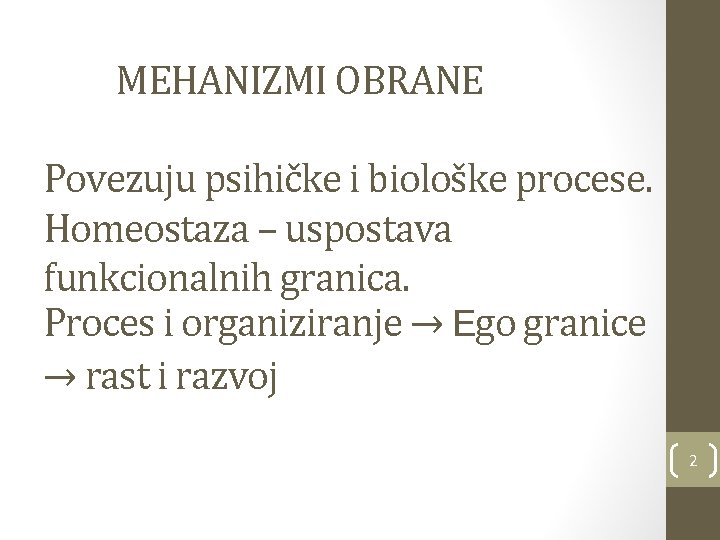 MEHANIZMI OBRANE

Povezuju psihičke i biološke procese.
Homeostaza – uspostava funkcionalnih granica.
Proces i organiziranje → Ego granice → rast i razvoj

2